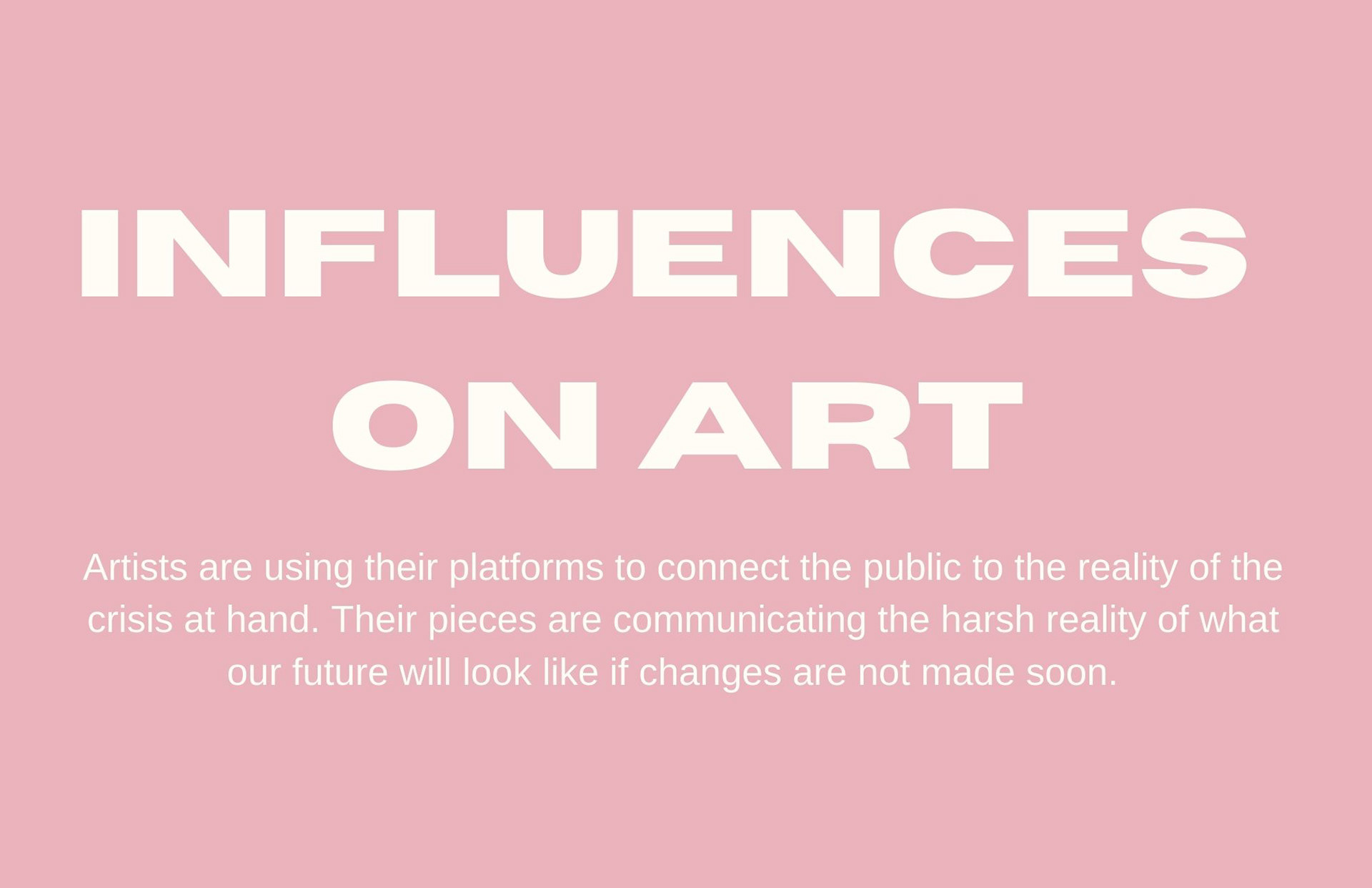 INFLUENCES ON ART

Artists are using their platforms to connect the public to the reality of the crisis at hand. Their pieces are communicating the harsh reality of what our future will look like if changes are not made soon.